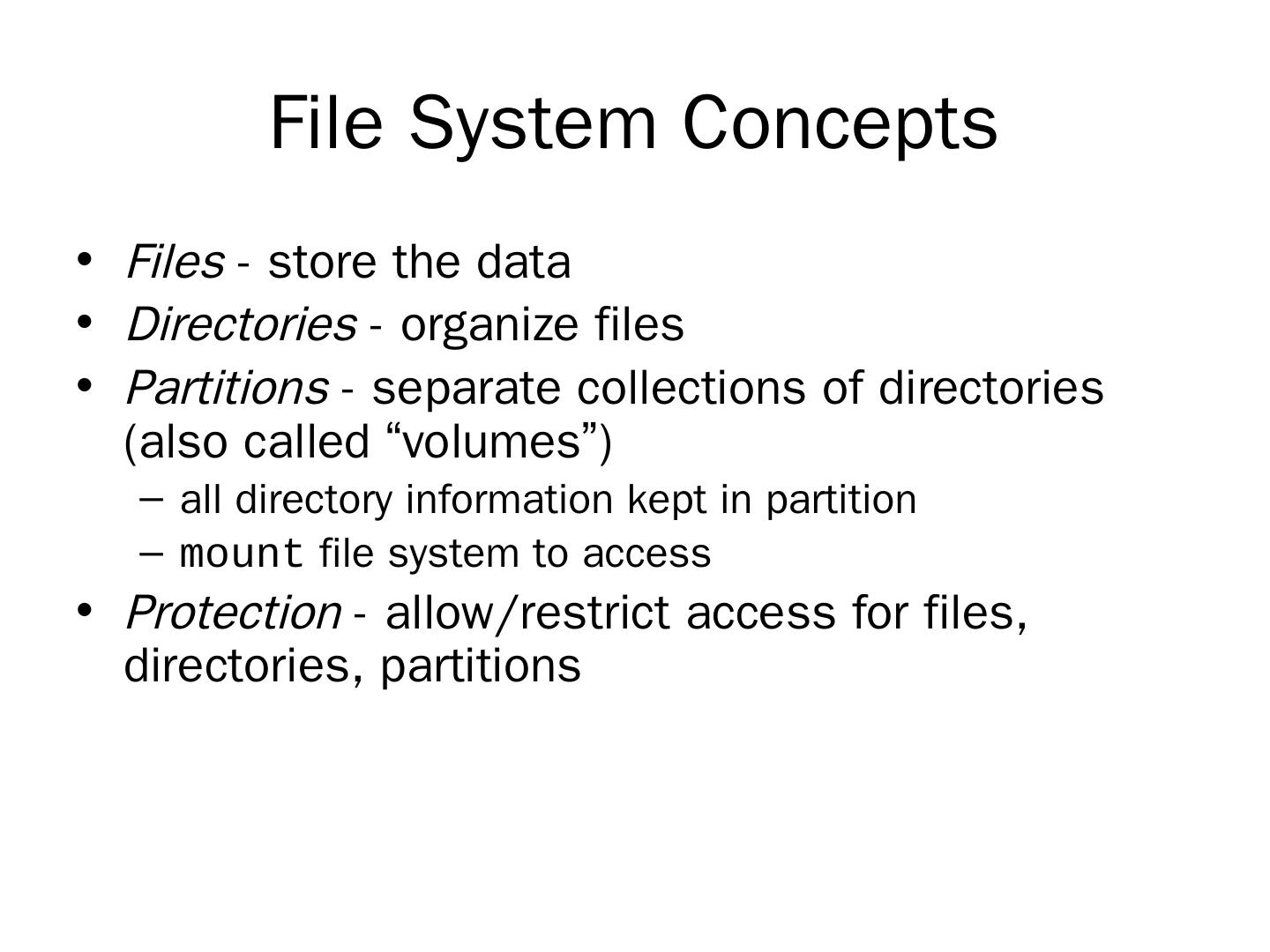 File System Concepts

• Files - store the data
• Directories - organize files
• Partitions - separate collections of directories (also called “volumes”)
– all directory information kept in partition
– mount file system to access
• Protection - allow/restrict access for files, directories, partitions